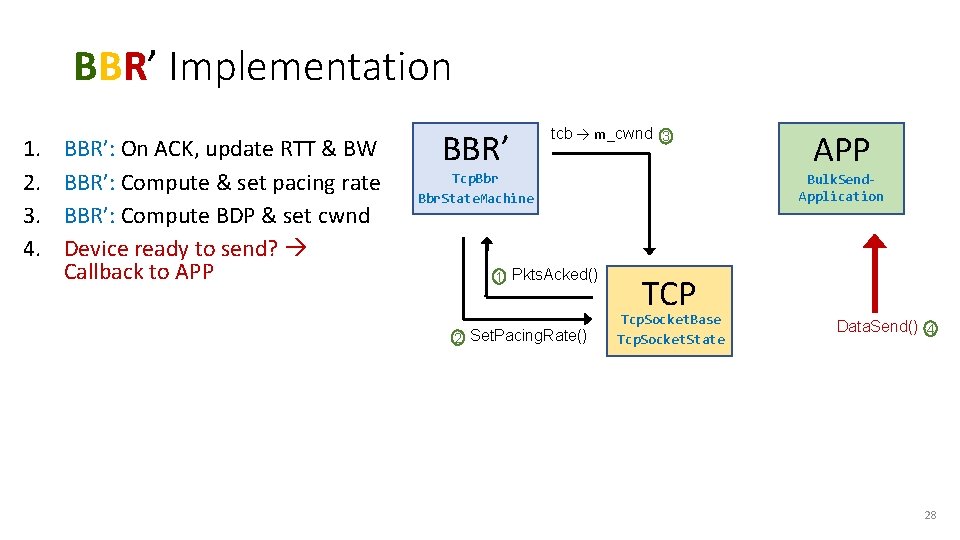 BBR' Implementation

1. BBR': On ACK, update RTT & BW
2. BBR': Compute & set pacing rate
3. BBR': Compute BDP & set cwnd
4. Device ready to send? → Callback to APP

BBR'
TcpBbr
BbrStateMachine

tcb → m_cwnd 3

APP
BulkSend-Application

1 PktsAcked()

2 SetPacingRate()

TCP
TcpSocketBase
TcpSocketState

DataSend() 4

28